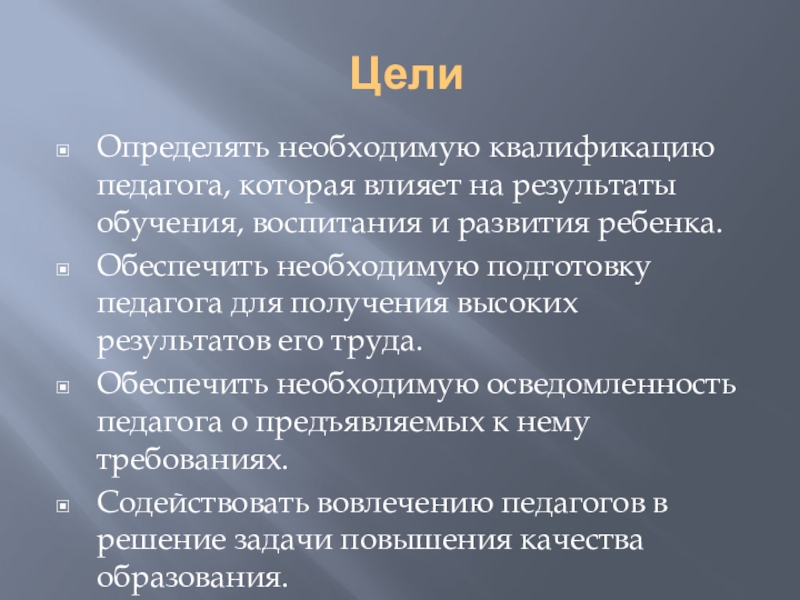 Цели

Определять необходимую квалификацию педагога, которая влияет на результаты обучения, воспитания и развития ребенка.

Обеспечить необходимую подготовку педагога для получения высоких результатов его труда.

Обеспечить необходимую осведомленность педагога о предъявляемых к нему требованиях.

Содействовать вовлечению педагогов в решение задачи повышения качества образования.